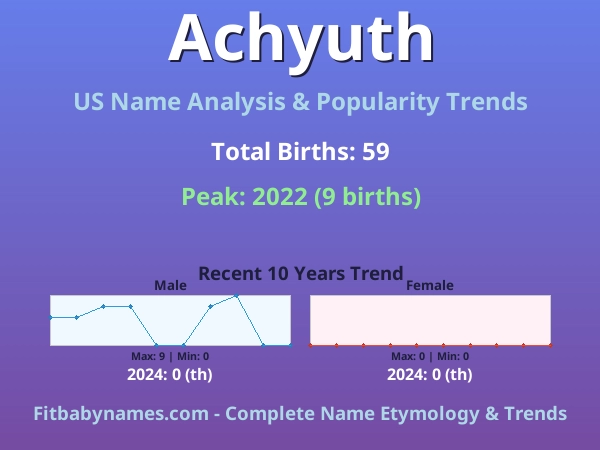 Achyuth

US Name Analysis & Popularity Trends

Total Births: 59

Peak: 2022 (9 births)

Recent 10 Years Trend

Male

Max: 9 | Min: 0

2024: 0 (th)

Female

Max: 0 | Min: 0

2024: 0 (th)

Fitbabynames.com - Complete Name Etymology & Trends